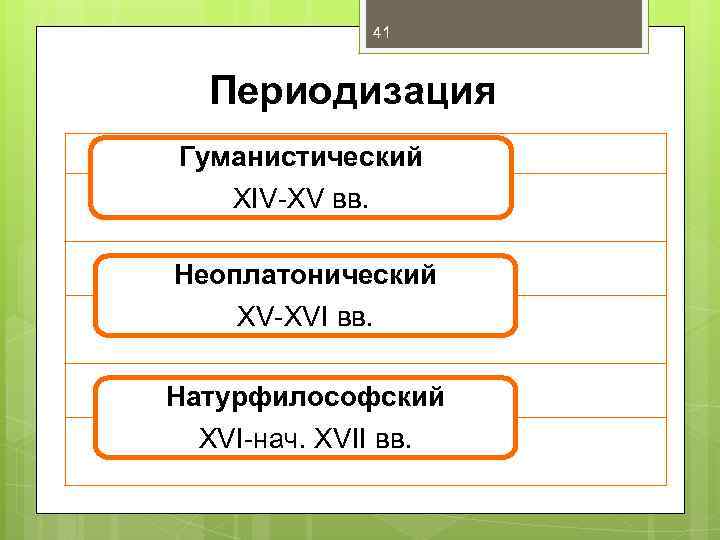 41

Периодизация

Гуманистический
XIV-XV вв.

Неоплатонический
XV-XVI вв.

Натурфилософский
XVI-нач. XVII вв.